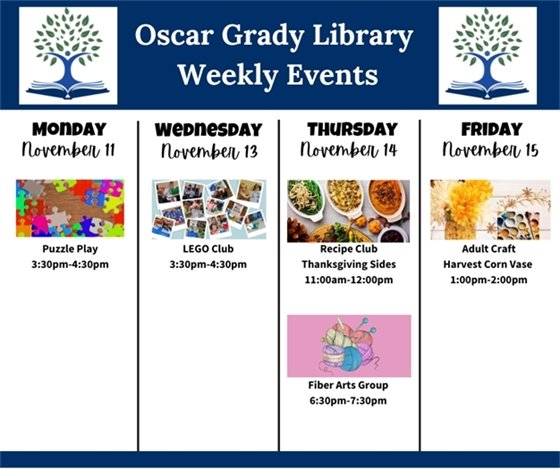 Oscar Grady Library
Weekly Events

MONDAY
November 11

Puzzle Play
3:30pm-4:30pm

WEDNESDAY
November 13

LEGO Club
3:30pm-4:30pm

THURSDAY
November 14

Recipe Club
Thanksgiving Sides
11:00am-12:00pm

Fiber Arts Group
6:30pm-7:30pm

FRIDAY
November 15

Adult Craft
Harvest Corn Vase
1:00pm-2:00pm